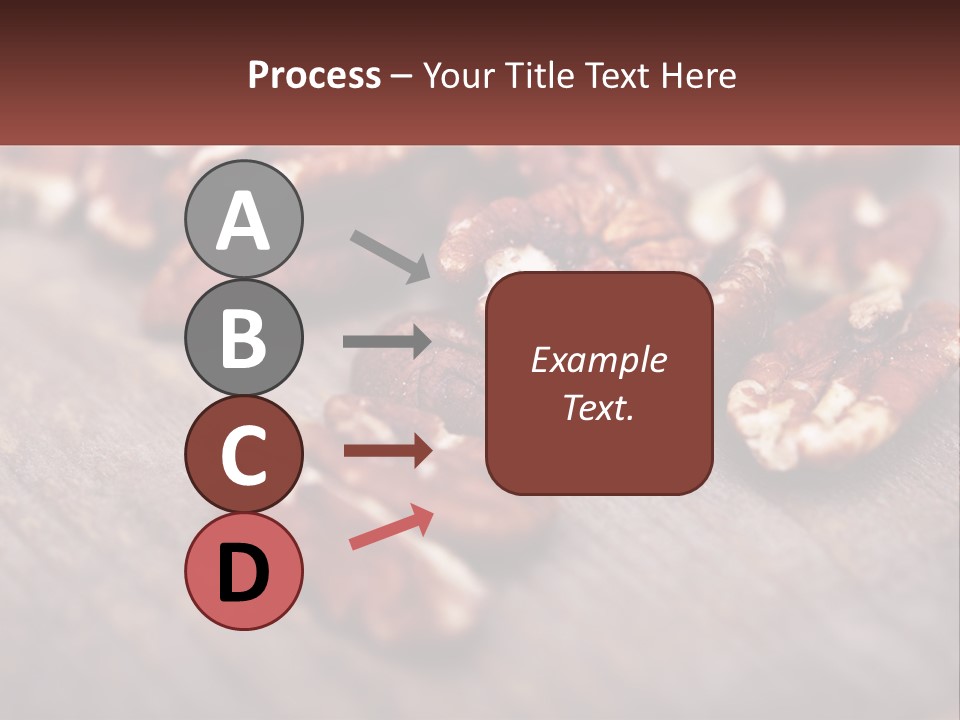 Process – Your Title Text Here

A

B

C

D

Example Text.